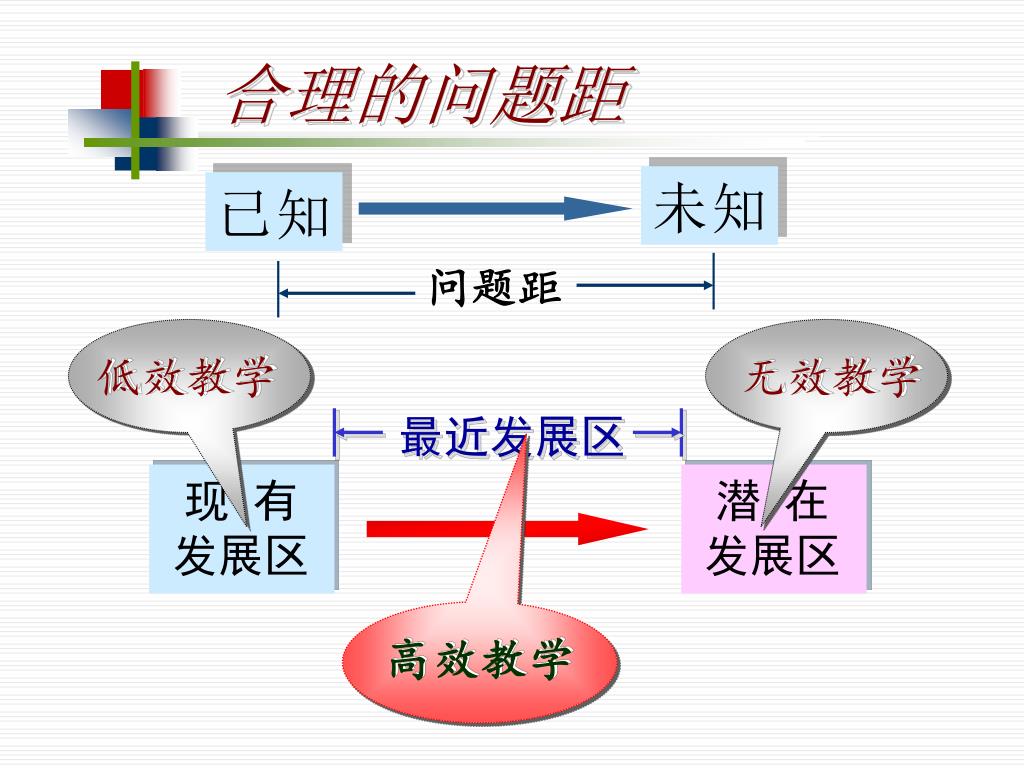 合理的问题距

已知

未知

问题距

低效教学

无效教学

最近发展区

现 有
发展区

潜 在
发展区

高效教学